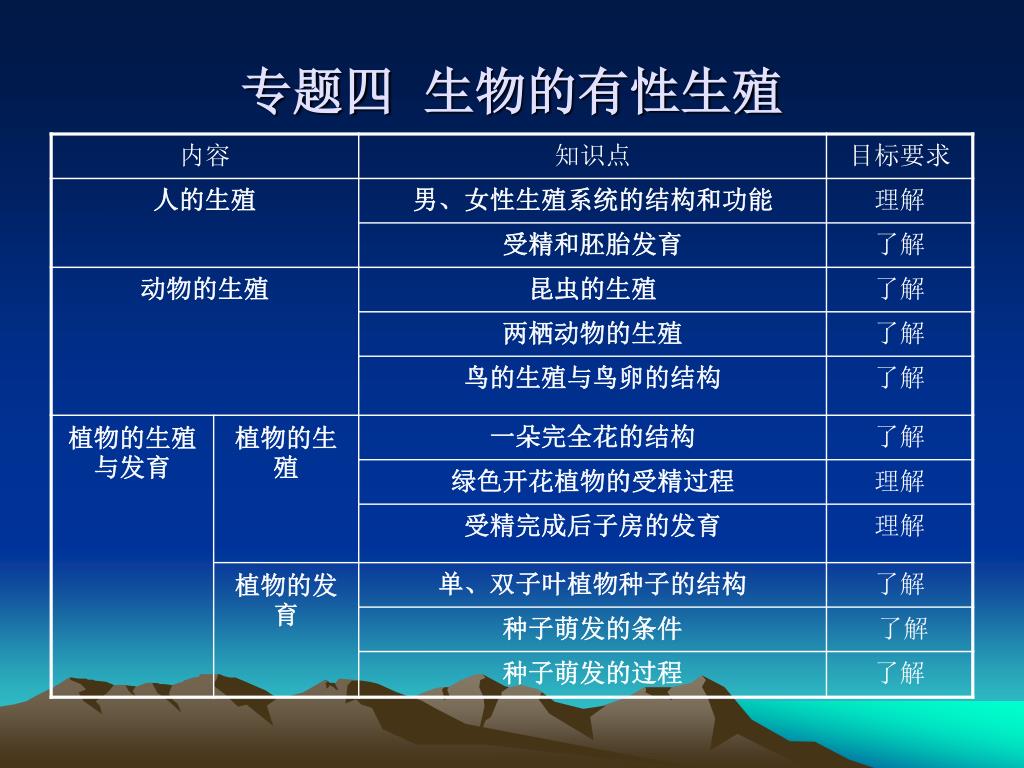 专题四  生物的有性生殖

| 内容 | | 知识点 | 目标要求 |
|---|---|---|---|
| 人的生殖 | | 男、女性生殖系统的结构和功能 | 理解 |
| | | 受精和胚胎发育 | 了解 |
| 动物的生殖 | | 昆虫的生殖 | 了解 |
| | | 两栖动物的生殖 | 了解 |
| | | 鸟的生殖与鸟卵的结构 | 了解 |
| 植物的生殖与发育 | 植物的生殖 | 一朵完全花的结构 | 了解 |
| | | 绿色开花植物的受精过程 | 理解 |
| | | 受精完成后子房的发育 | 理解 |
| | 植物的发育 | 单、双子叶植物种子的结构 | 了解 |
| | | 种子萌发的条件 | 了解 |
| | | 种子萌发的过程 | 了解 |